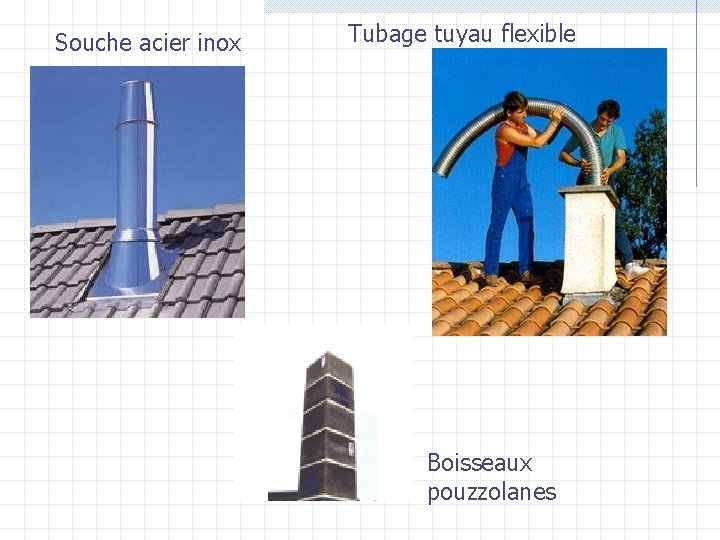 Souche acier inox

Tubage tuyau flexible

Boisseaux pouzzolanes